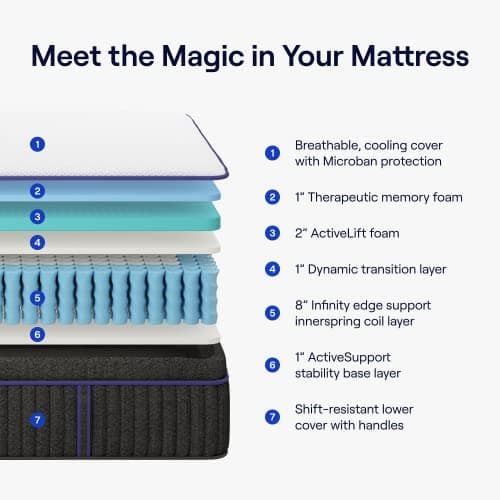 Meet the Magic in Your Mattress

1

2

3

4

5

6

7

1 Breathable, cooling cover with Microban protection

2 1" Therapeutic memory foam

3 2" ActiveLift foam

4 1" Dynamic transition layer

5 8" Infinity edge support innerspring coil layer

6 1" ActiveSupport stability base layer

7 Shift-resistant lower cover with handles